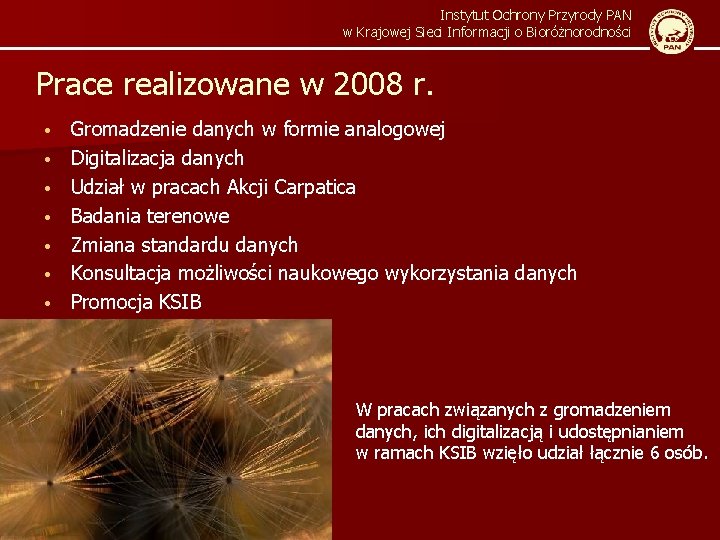 Instytut Ochrony Przyrody PAN
w Krajowej Sieci Informacji o Bioróżnorodności

PAN

Prace realizowane w 2008 r.

• Gromadzenie danych w formie analogowej
• Digitalizacja danych
• Udział w pracach Akcji Carpatica
• Badania terenowe
• Zmiana standardu danych
• Konsultacja możliwości naukowego wykorzystania danych
• Promocja KSIB

W pracach związanych z gromadzeniem danych, ich digitalizacją i udostępnianiem w ramach KSIB wzięło udział łącznie 6 osób.